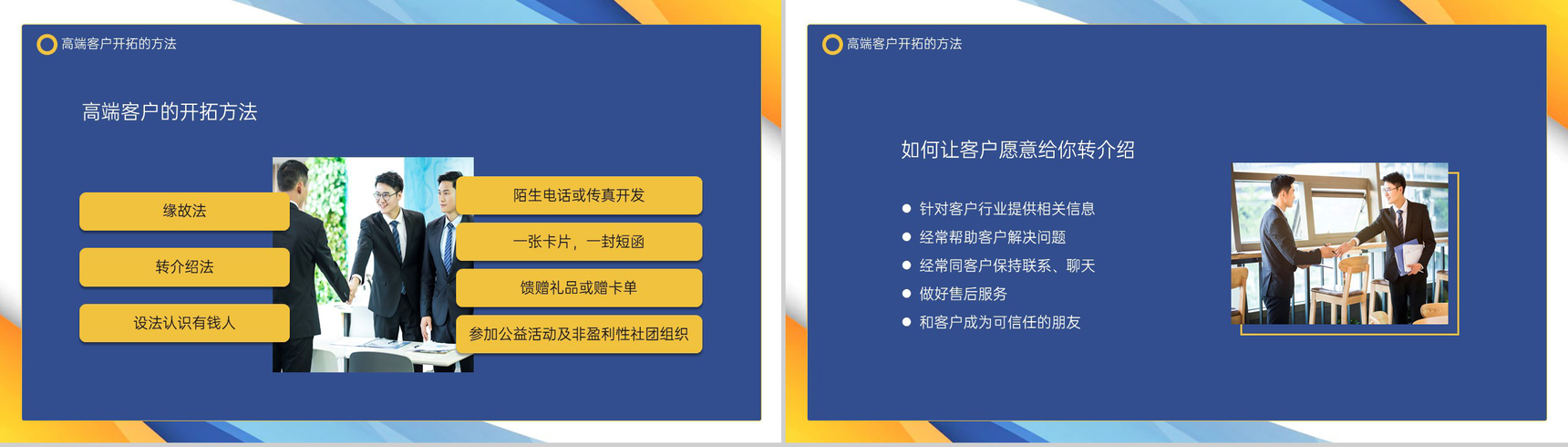 高端客户开拓的方法

高端客户的开拓方法

缘故法

转介绍法

设法认识有钱人

陌生电话或传真开发

一张卡片，一封短函

馈赠礼品或赠卡单

参加公益活动及非盈利性社团组织

高端客户开拓的方法

如何让客户愿意给你转介绍

● 针对客户行业提供相关信息
● 经常帮助客户解决问题
● 经常同客户保持联系、聊天
● 做好售后服务
● 和客户成为可信任的朋友